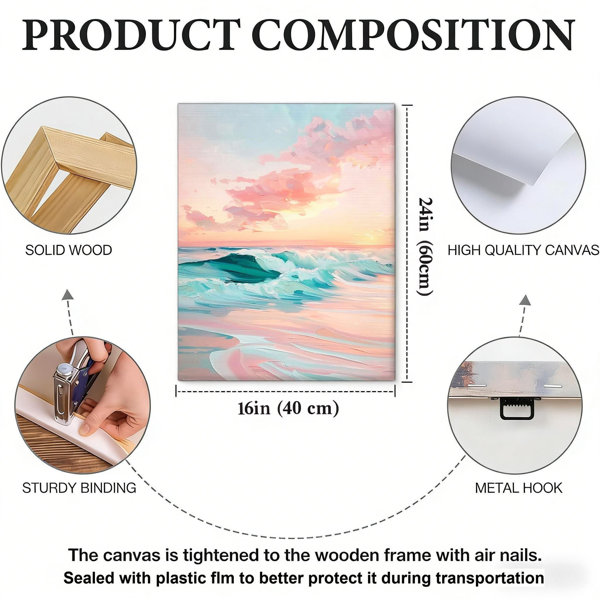 PRODUCT COMPOSITION

SOLID WOOD

24in (60cm)

HIGH QUALITY CANVAS

16in (40 cm)

STURDY BINDING

METAL HOOK

The canvas is tightened to the wooden frame with air nails.
Sealed with plastic flm to better protect it during transportation